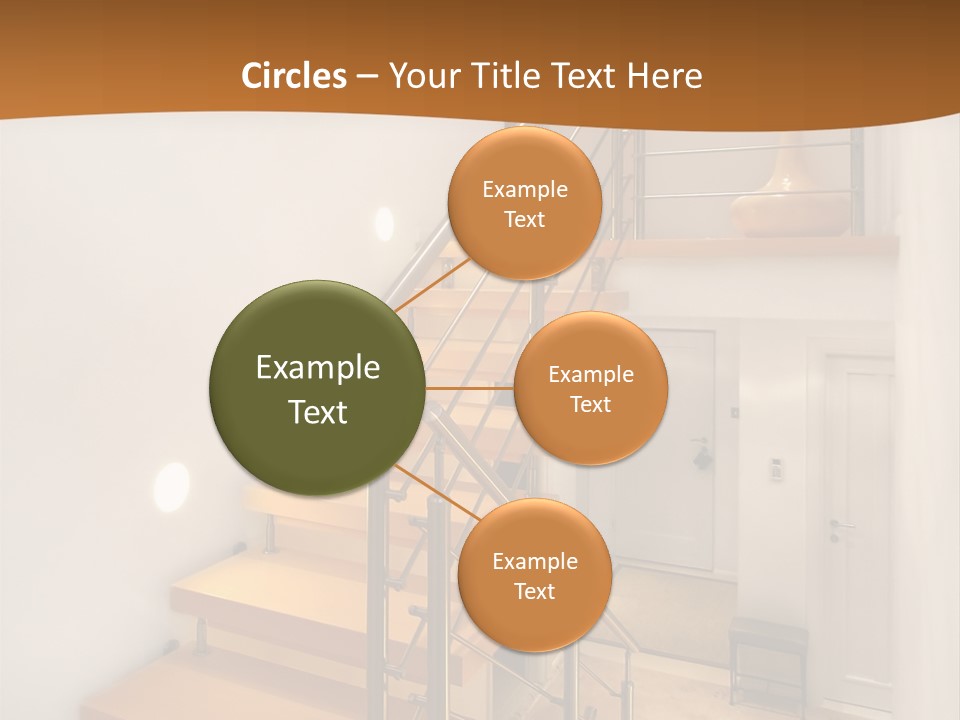 Circles – Your Title Text Here

Example Text

Example Text

Example Text

Example Text